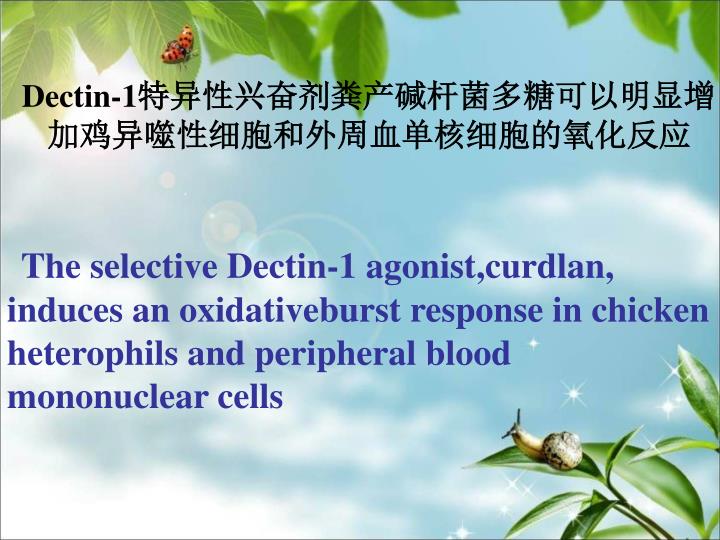 Dectin-1特异性兴奋剂粪产碱杆菌多糖可以明显增加鸡异噬性细胞和外周血单核细胞的氧化反应

The selective Dectin-1 agonist,curdlan, induces an oxidativeburst response in chicken heterophils and peripheral blood mononuclear cells